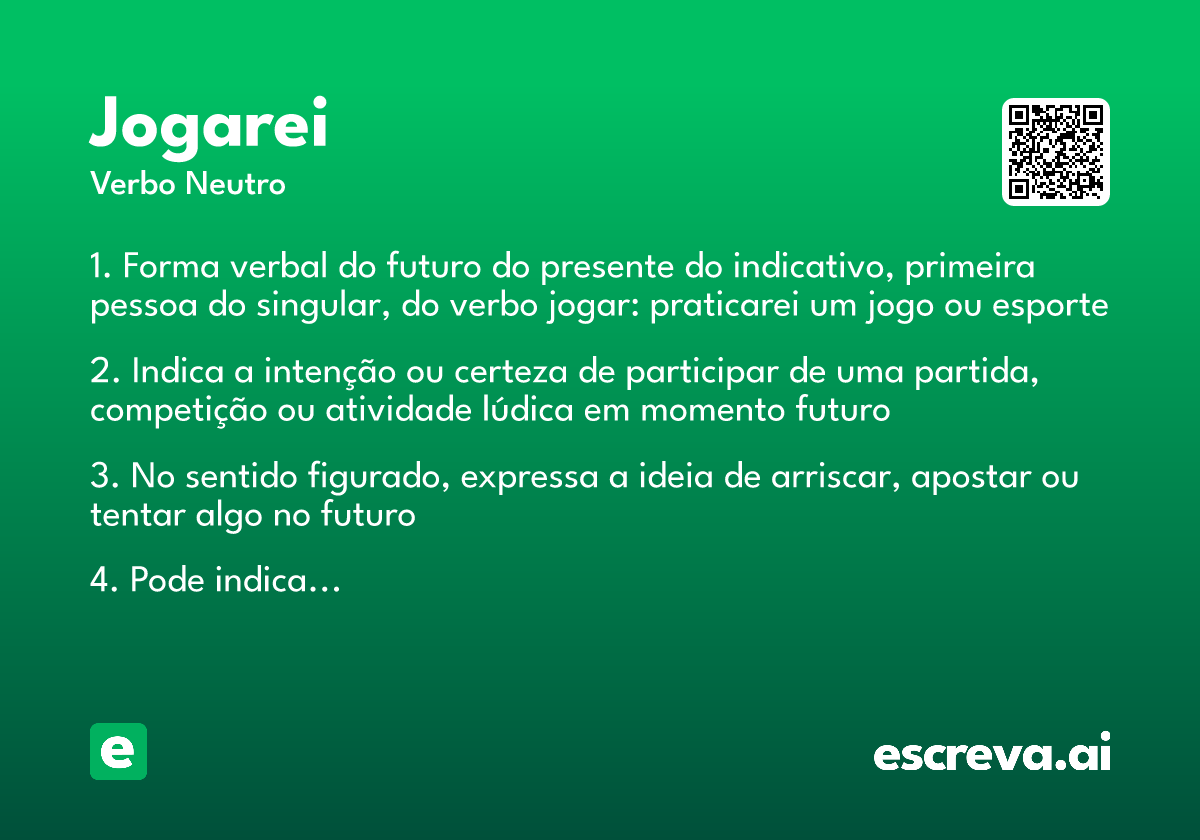 Jogarei
Verbo Neutro

1. Forma verbal do futuro do presente do indicativo, primeira pessoa do singular, do verbo jogar: praticarei um jogo ou esporte

2. Indica a intenção ou certeza de participar de uma partida, competição ou atividade lúdica em momento futuro

3. No sentido figurado, expressa a ideia de arriscar, apostar ou tentar algo no futuro

4. Pode indica...

e

escreva.ai